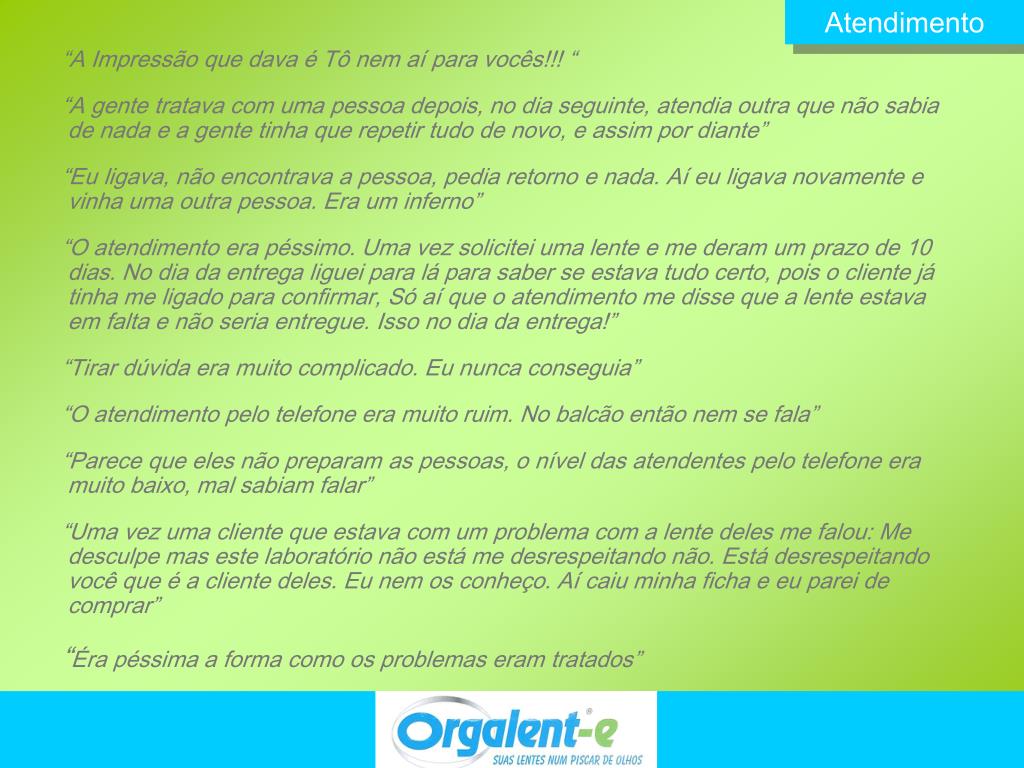 Atendimento

“A Impressão que dava é Tô nem aí para vocês!!! “

“A gente tratava com uma pessoa depois, no dia seguinte, atendia outra que não sabia de nada e a gente tinha que repetir tudo de novo, e assim por diante”

“Eu ligava, não encontrava a pessoa, pedia retorno e nada. Aí eu ligava novamente e vinha uma outra pessoa. Era um inferno”

“O atendimento era péssimo. Uma vez solicitei uma lente e me deram um prazo de 10 dias. No dia da entrega liguei para lá para saber se estava tudo certo, pois o cliente já tinha me ligado para confirmar, Só aí que o atendimento me disse que a lente estava em falta e não seria entregue. Isso no dia da entrega!”

“Tirar dúvida era muito complicado. Eu nunca conseguia”

“O atendimento pelo telefone era muito ruim. No balcão então nem se fala”

“Parece que eles não preparam as pessoas, o nível das atendentes pelo telefone era muito baixo, mal sabiam falar”

“Uma vez uma cliente que estava com um problema com a lente deles me falou: Me desculpe mas este laboratório não está me desrespeitando não. Está desrespeitando você que é a cliente deles. Eu nem os conheço. Aí caiu minha ficha e eu parei de comprar”

“Éra péssima a forma como os problemas eram tratados”

Orgalent-e®
SUAS LENTES NUM PISCAR DE OLHOS